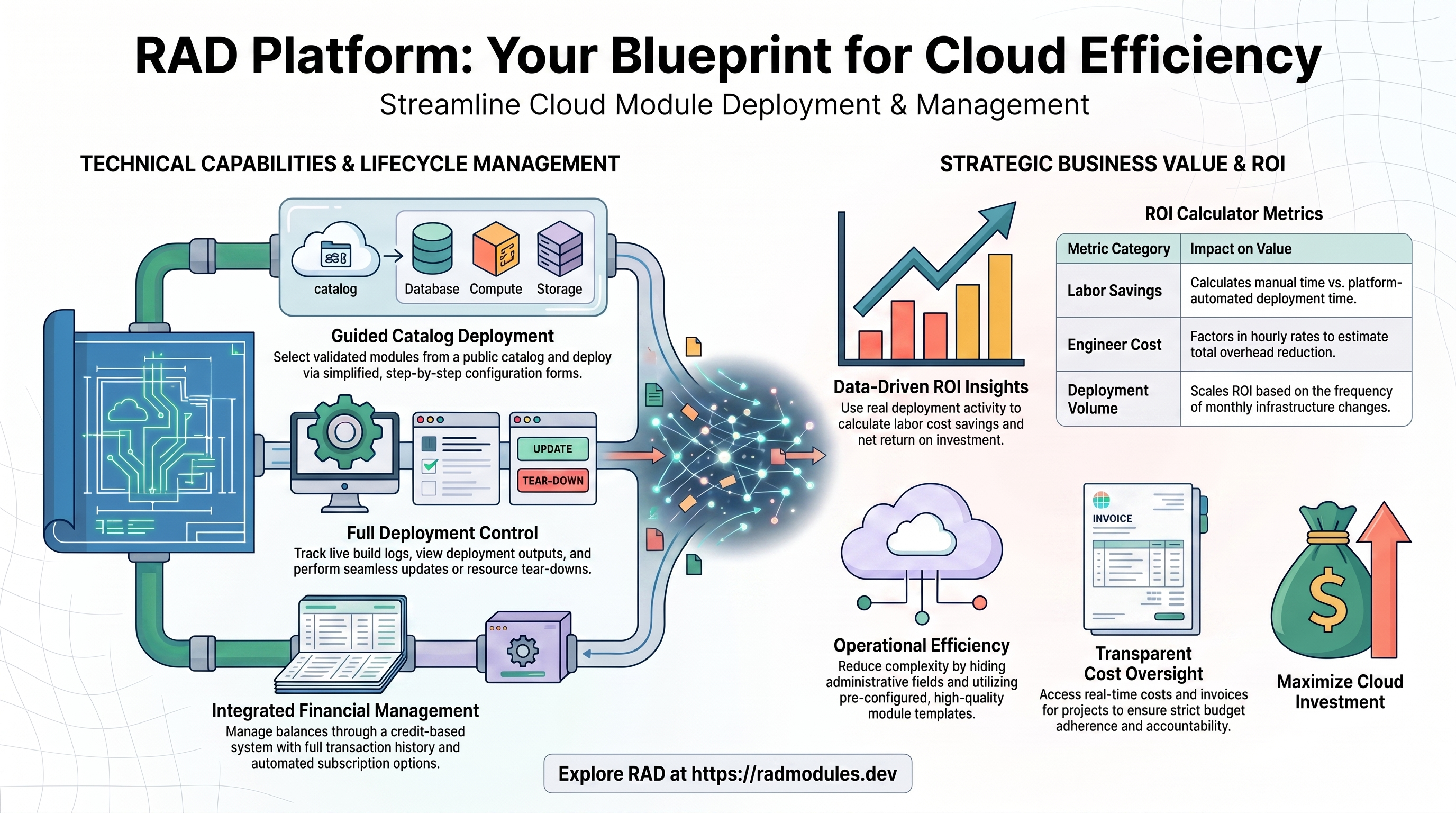 RAD Platform: Your Blueprint for Cloud Efficiency
Streamline Cloud Module Deployment & Management

TECHNICAL CAPABILITIES & LIFECYCLE MANAGEMENT

catalog
Database
Compute
Storage

Guided Catalog Deployment
Select validated modules from a public catalog and deploy via simplified, step-by-step configuration forms.

UPDATE
TEAR-DOWN

Full Deployment Control
Track live build logs, view deployment outputs, and perform seamless updates or resource tear-downs.

Integrated Financial Management
Manage balances through a credit-based system with full transaction history and automated subscription options.

STRATEGIC BUSINESS VALUE & ROI

Data-Driven ROI Insights
Use real deployment activity to calculate labor cost savings and net return on investment.

ROI Calculator Metrics

| Metric Category | Impact on Value |
|---|---|
| Labor Savings | Calculates manual time vs. platform-automated deployment time. |
| Engineer Cost | Factors in hourly rates to estimate total overhead reduction. |
| Deployment Volume | Scales ROI based on the frequency of monthly infrastructure changes. |

Operational Efficiency
Reduce complexity by hiding administrative fields and utilizing pre-configured, high-quality module templates.

INVOICE

Transparent Cost Oversight
Access real-time costs and invoices for projects to ensure strict budget adherence and accountability.

$

Maximize Cloud Investment

Explore RAD at https://radmodules.dev